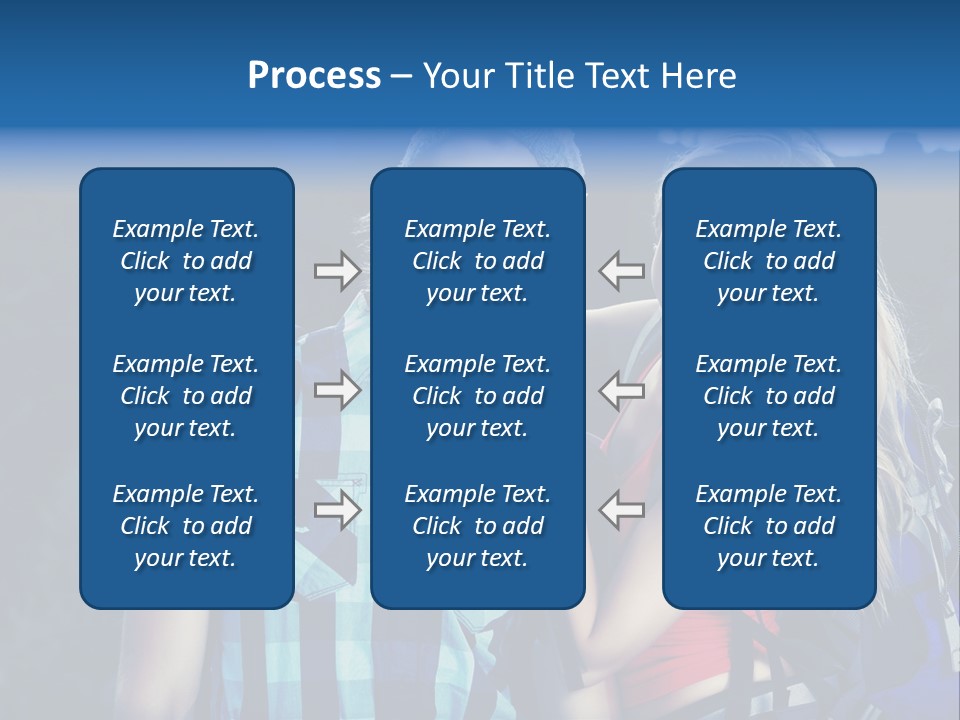 Process – Your Title Text Here

Example Text. Click to add your text.

Example Text. Click to add your text.

Example Text. Click to add your text.

Example Text. Click to add your text.

Example Text. Click to add your text.

Example Text. Click to add your text.

Example Text. Click to add your text.

Example Text. Click to add your text.

Example Text. Click to add your text.